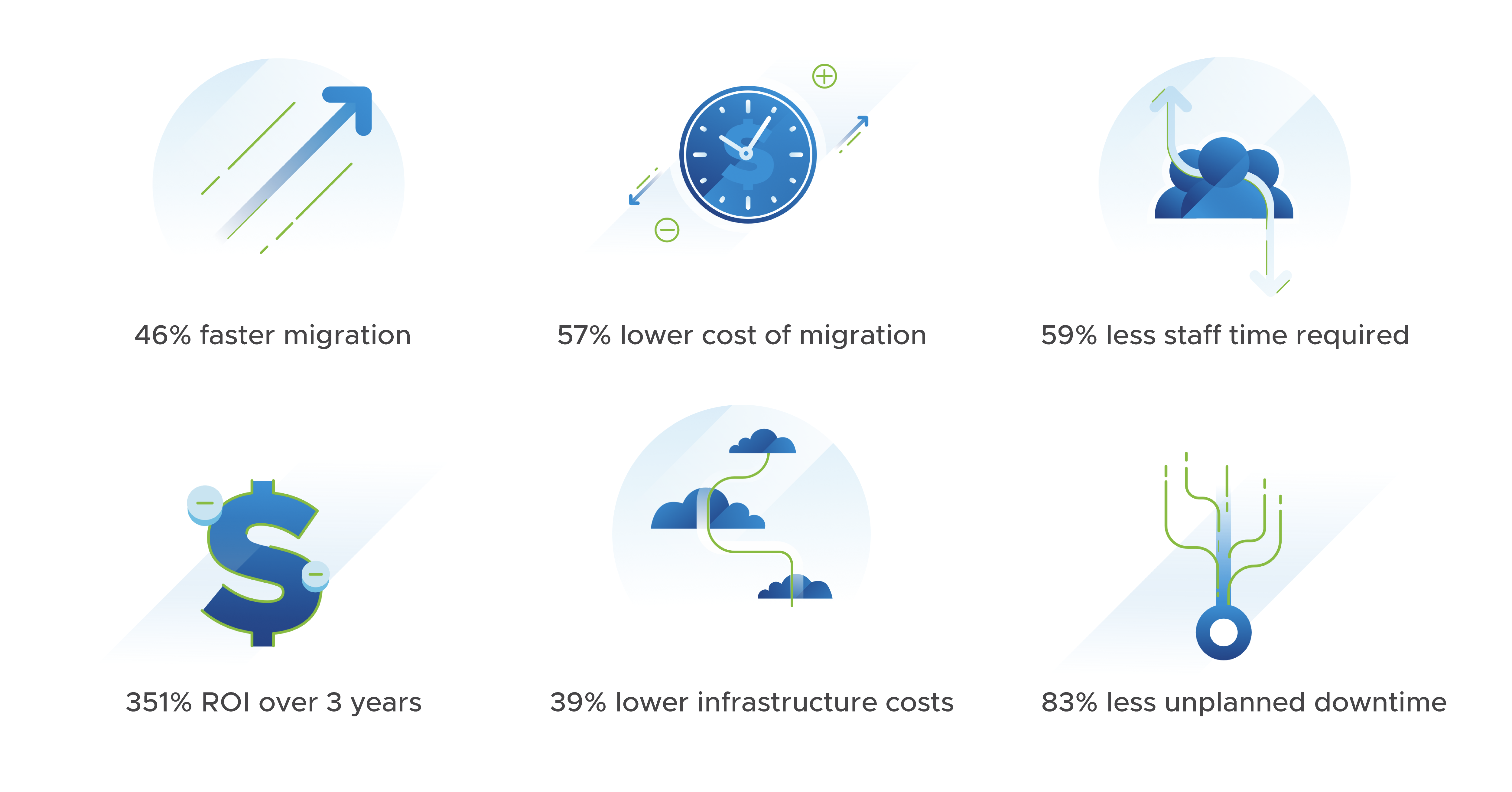 46% faster migration

57% lower cost of migration

59% less staff time required

351% ROI over 3 years

39% lower infrastructure costs

83% less unplanned downtime